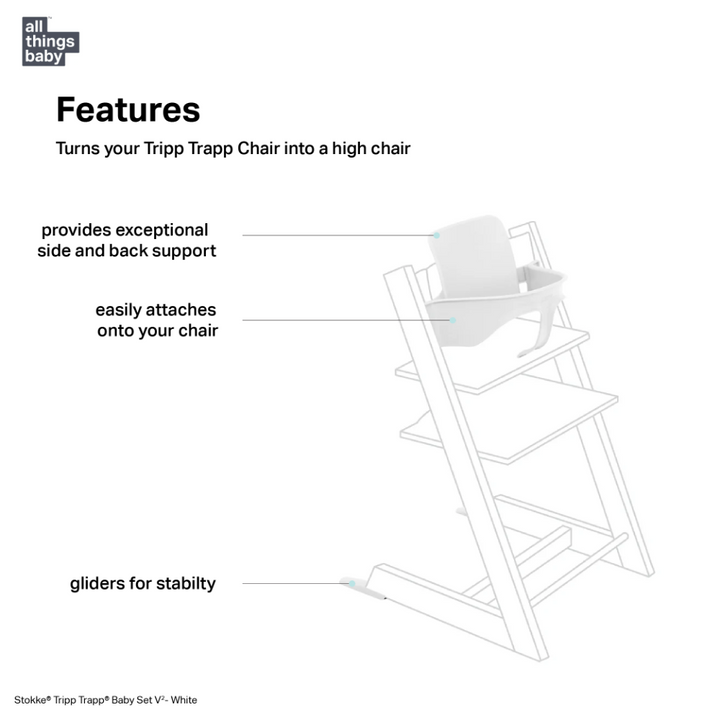 all things baby™

Features

Turns your Tripp Trapp Chair into a high chair

provides exceptional side and back support

easily attaches onto your chair

gliders for stabilty

Stokke® Tripp Trapp® Baby Set V²- White